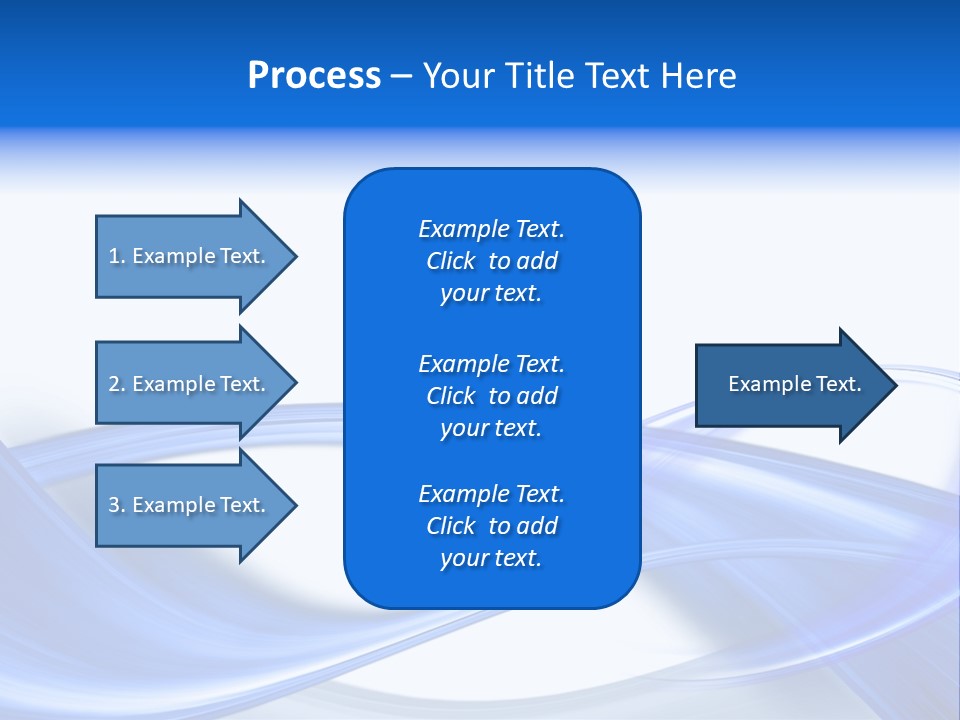 Process – Your Title Text Here

1. Example Text.

2. Example Text.

3. Example Text.

Example Text. Click to add your text.

Example Text. Click to add your text.

Example Text. Click to add your text.

Example Text.